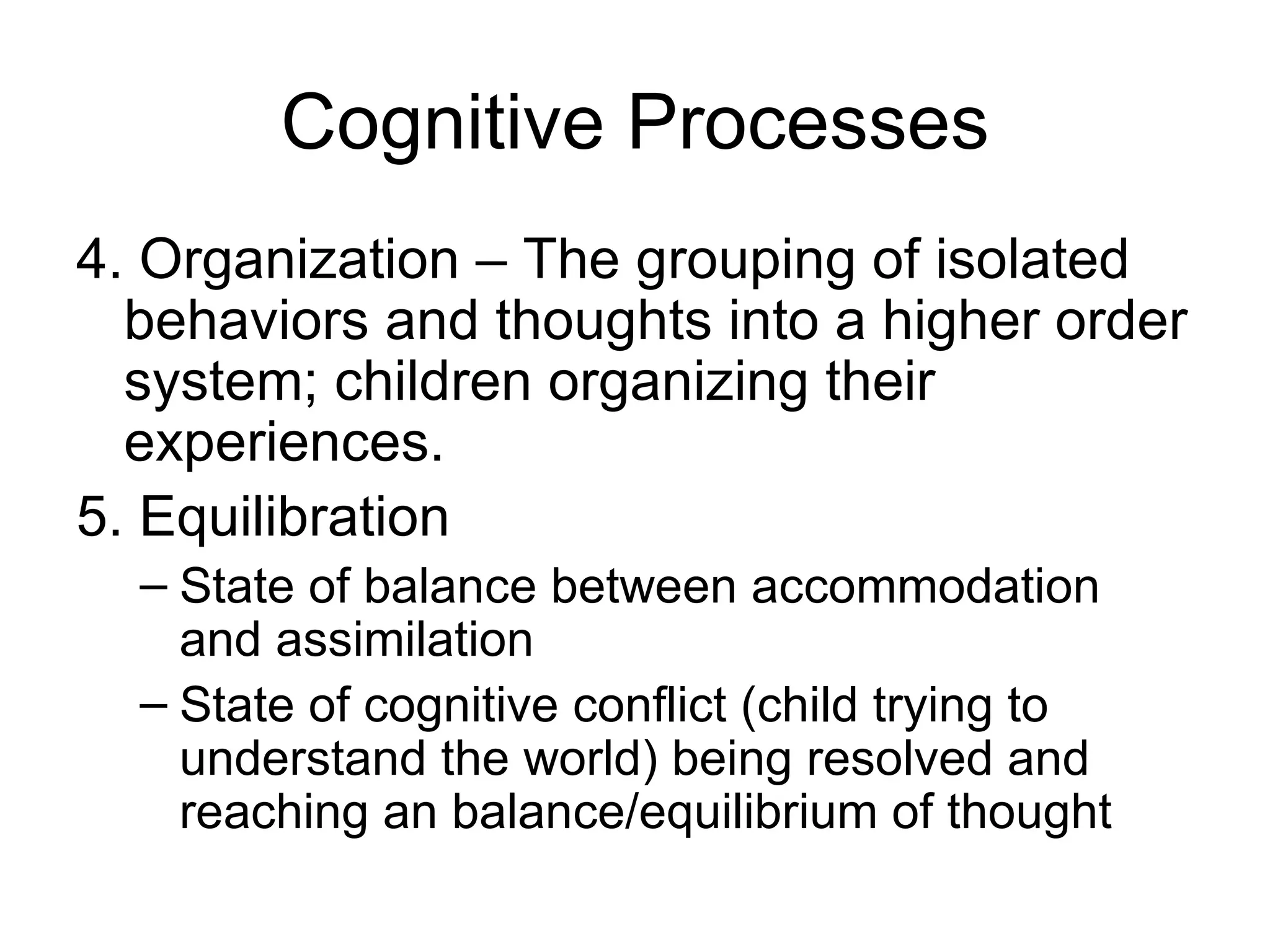 Cognitive Processes

4. Organization – The grouping of isolated behaviors and thoughts into a higher order system; children organizing their experiences.

5. Equilibration

– State of balance between accommodation and assimilation

– State of cognitive conflict (child trying to understand the world) being resolved and reaching an balance/equilibrium of thought